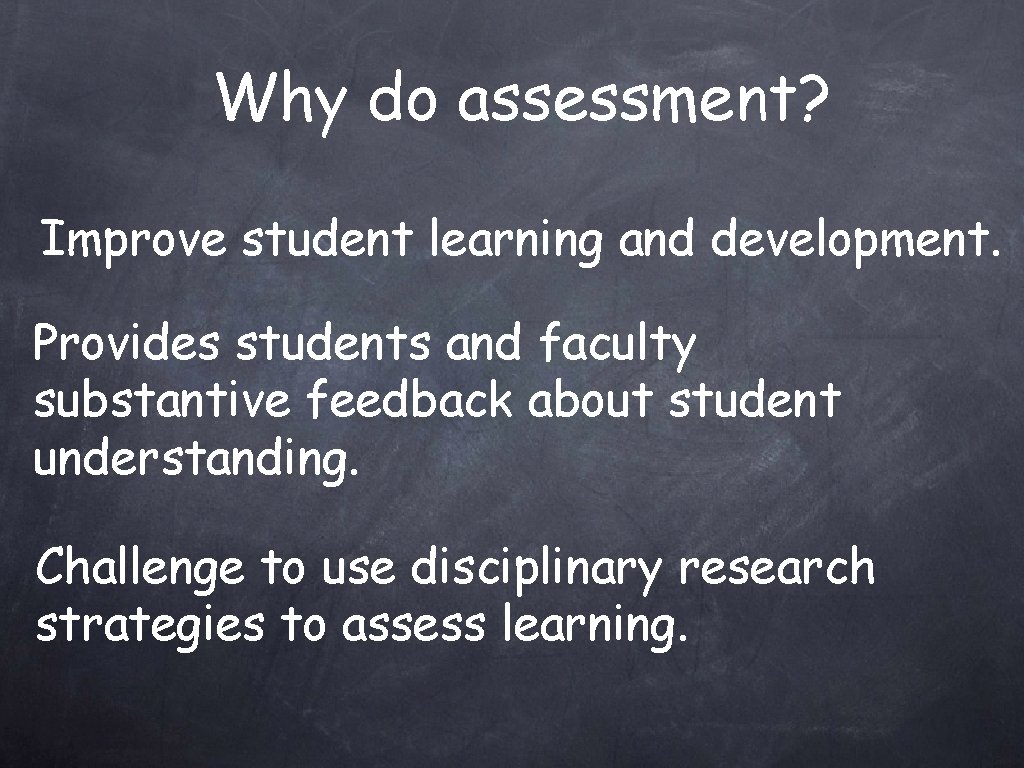 Why do assessment?

Improve student learning and development.

Provides students and faculty substantive feedback about student understanding.

Challenge to use disciplinary research strategies to assess learning.